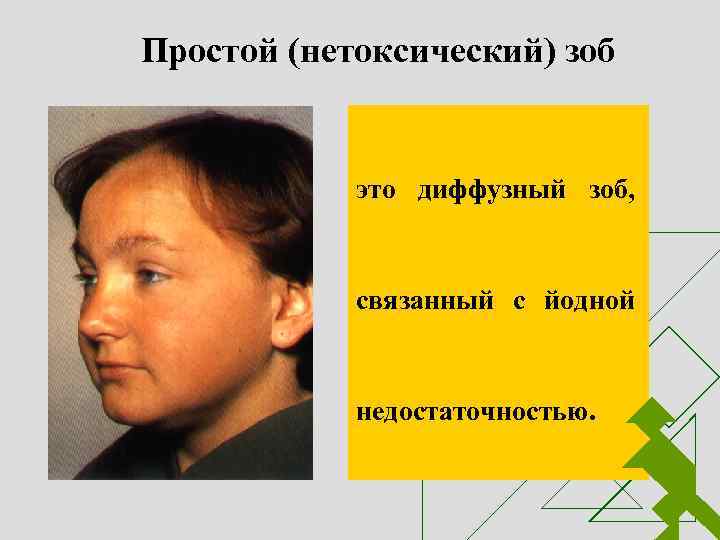 Простой (нетоксический) зоб

это диффузный зоб, связанный с йодной недостаточностью.